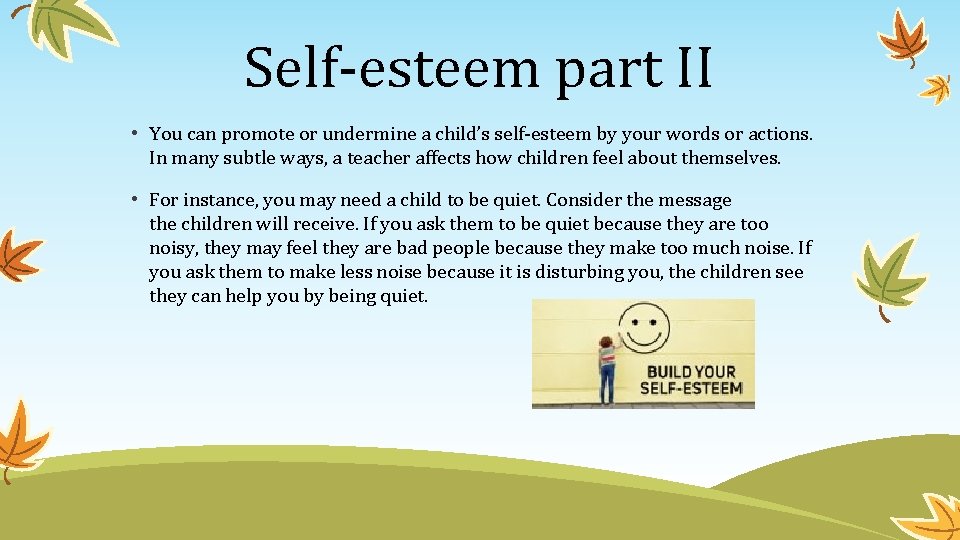 Self-esteem part II

• You can promote or undermine a child's self-esteem by your words or actions. In many subtle ways, a teacher affects how children feel about themselves.

• For instance, you may need a child to be quiet. Consider the message the children will receive. If you ask them to be quiet because they are too noisy, they may feel they are bad people because they make too much noise. If you ask them to make less noise because it is disturbing you, the children see they can help you by being quiet.

BUILD YOUR SELF-ESTEEM